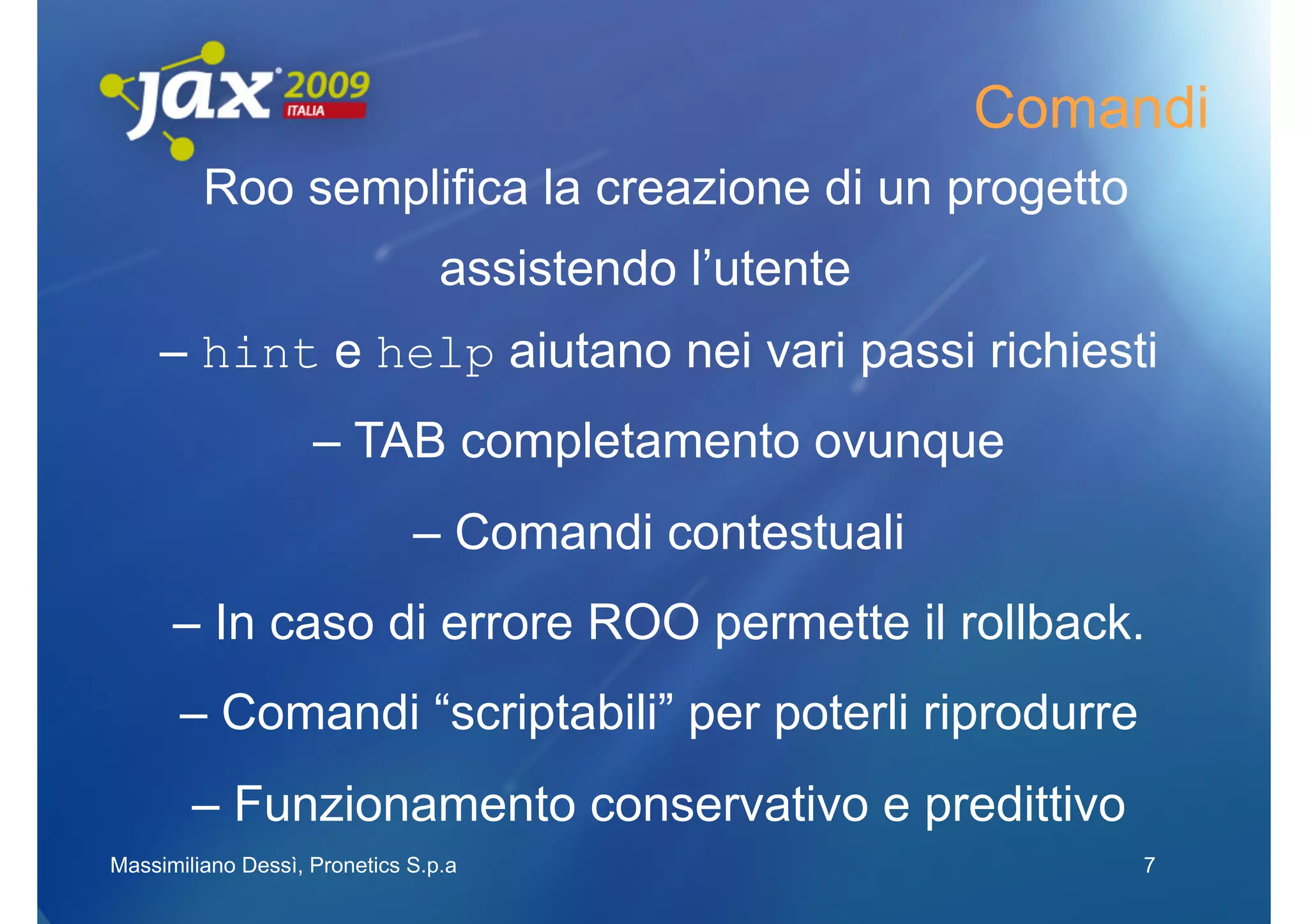 jax 2009 ITALIA

Comandi

Roo semplifica la creazione di un progetto assistendo l’utente

– hint e help aiutano nei vari passi richiesti

– TAB completamento ovunque

– Comandi contestuali

– In caso di errore ROO permette il rollback.

– Comandi “scriptabili” per poterli riprodurre

– Funzionamento conservativo e predittivo

Massimiliano Dessì, Pronetics S.p.a

7